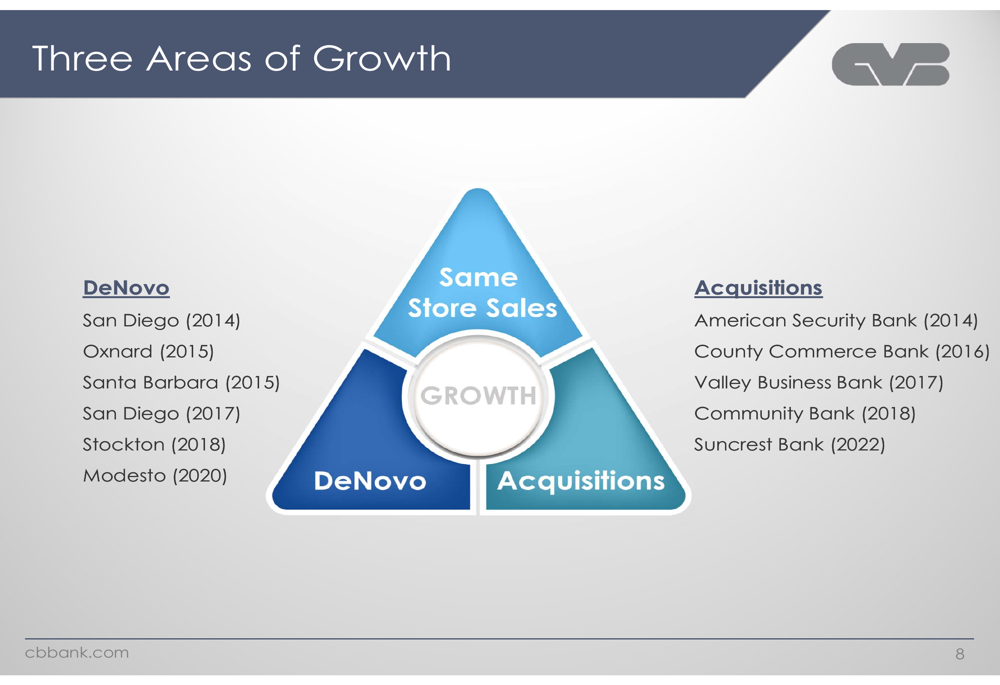 Three Areas of Growth

CVB

DeNovo
San Diego (2014)
Oxnard (2015)
Santa Barbara (2015)
San Diego (2017)
Stockton (2018)
Modesto (2020)

Same Store Sales

GROWTH

DeNovo

Acquisitions

Acquisitions
American Security Bank (2014)
County Commerce Bank (2016)
Valley Business Bank (2017)
Community Bank (2018)
Suncrest Bank (2022)

cbbank.com

8